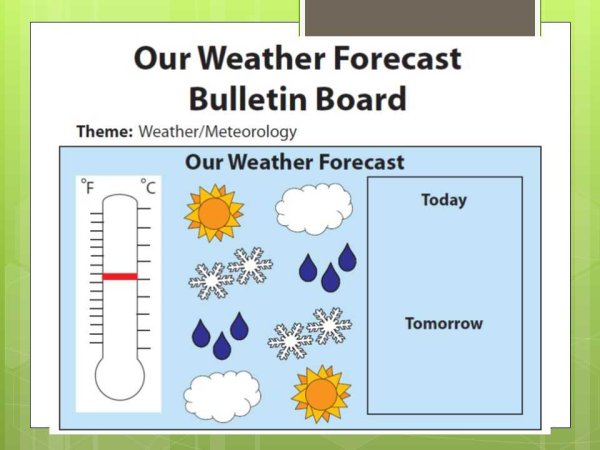 Our Weather Forecast Bulletin Board

Theme: Weather/Meteorology

Our Weather Forecast

°F °C

Today

Tomorrow